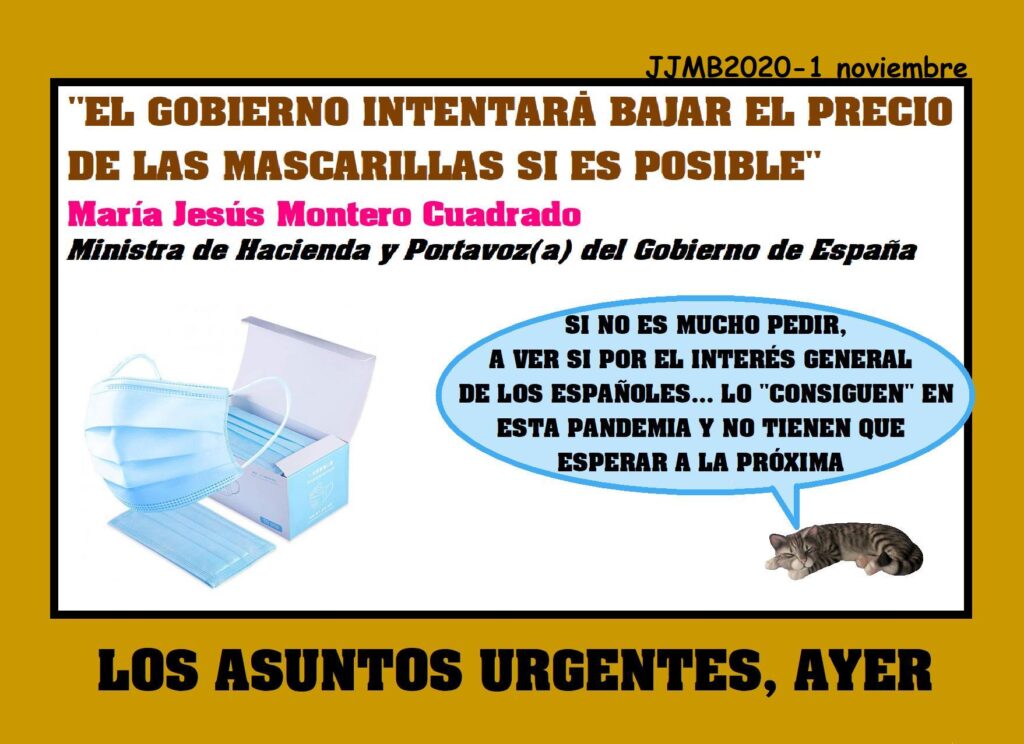 JJMB2020-1 noviembre

"EL GOBIERNO INTENTARÁ BAJAR EL PRECIO DE LAS MASCARILLAS SI ES POSIBLE"

María Jesús Montero Cuadrado

Ministra de Hacienda y Portavoz(a) del Gobierno de España

SI NO ES MUCHO PEDIR, A VER SI POR EL INTERÉS GENERAL DE LOS ESPAÑOLES... LO "CONSIGUEN" EN ESTA PANDEMIA Y NO TIENEN QUE ESPERAR A LA PRÓXIMA

LOS ASUNTOS URGENTES, AYER